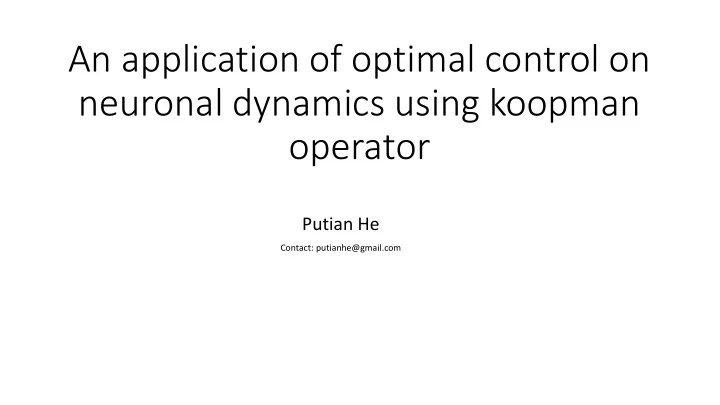 An application of optimal control on neuronal dynamics using koopman operator

Putian He

Contact: putianhe@gmail.com